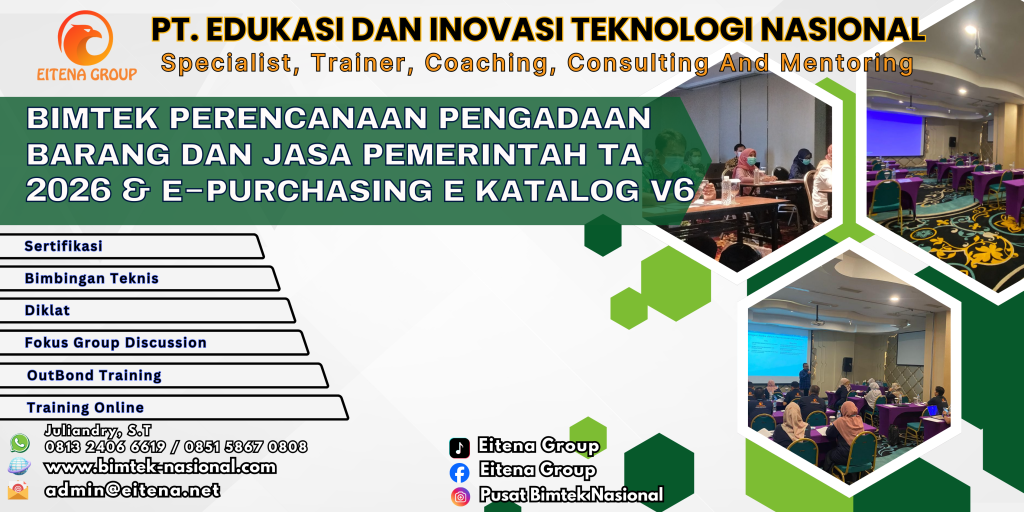 EITENA GROUP

PT. EDUKASI DAN INOVASI TEKNOLOGI NASIONAL

Specialist, Trainer, Coaching, Consulting And Mentoring

BIMTEK PERENCANAAN PENGADAAN BARANG DAN JASA PEMERINTAH TA 2026 & E-PURCHASING E KATALOG V6

Sertifikasi

Bimbingan Teknis

Diklat

Fokus Group Discussion

OutBond Training

Training Online

Juliandry, S.T
0813 2406 6619 / 0851 5867 0808

www.bimtek-nasional.com

admin@eitena.net

Eitena Group

Eitena Group

Pusat BimtekNasional